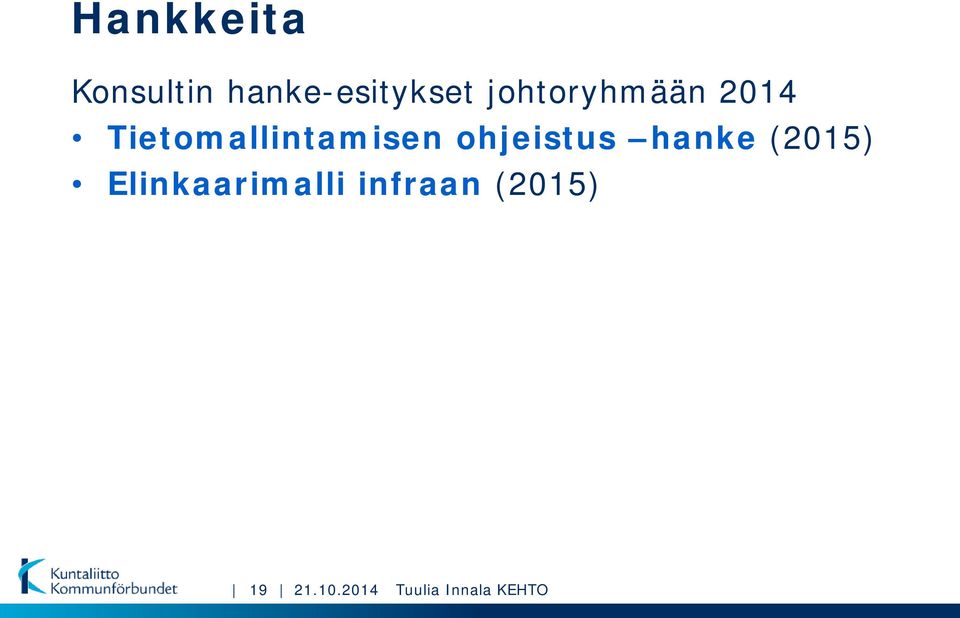 Hankkeita

Konsultin hanke-esitykset johtoryhmään 2014

• Tietomallintamisen ohjeistus –hanke (2015)
• Elinkaarimalli infraan (2015)

Kuntaliitto
Kommunförbundet

| 19 | 21.10.2014 Tuulia Innala KEHTO